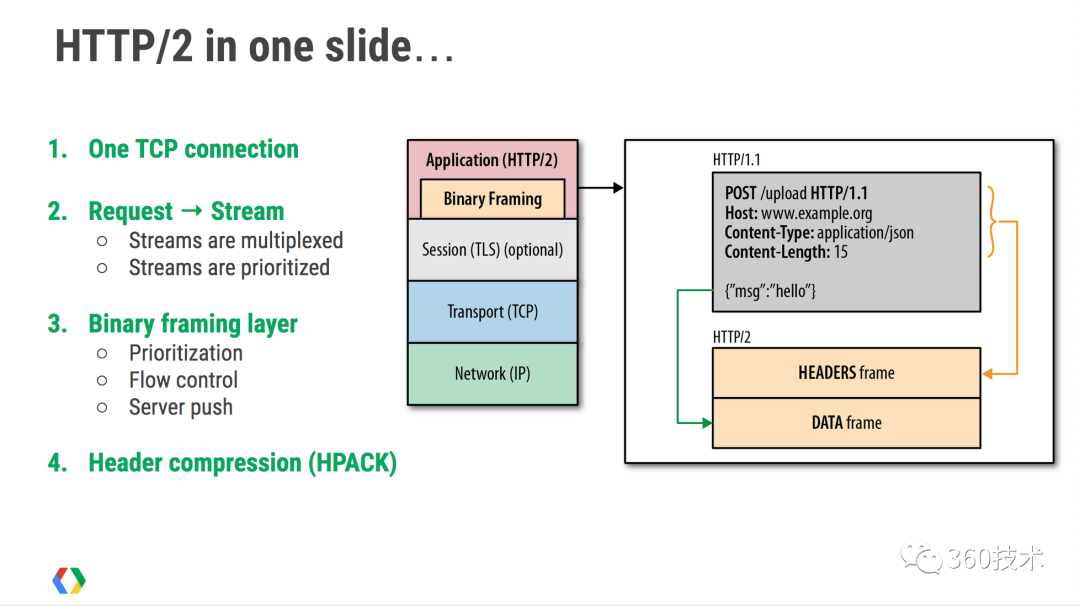 HTTP/2 in one slide…

1. One TCP connection

2. Request → Stream
○ Streams are multiplexed
○ Streams are prioritized

3. Binary framing layer
○ Prioritization
○ Flow control
○ Server push

4. Header compression (HPACK)

Application (HTTP/2)
Binary Framing
Session (TLS) (optional)
Transport (TCP)
Network (IP)

HTTP/1.1
POST /upload HTTP/1.1
Host: www.example.org
Content-Type: application/json
Content-Length: 15

{"msg":"hello"}

HTTP/2
HEADERS frame
DATA frame

360技术